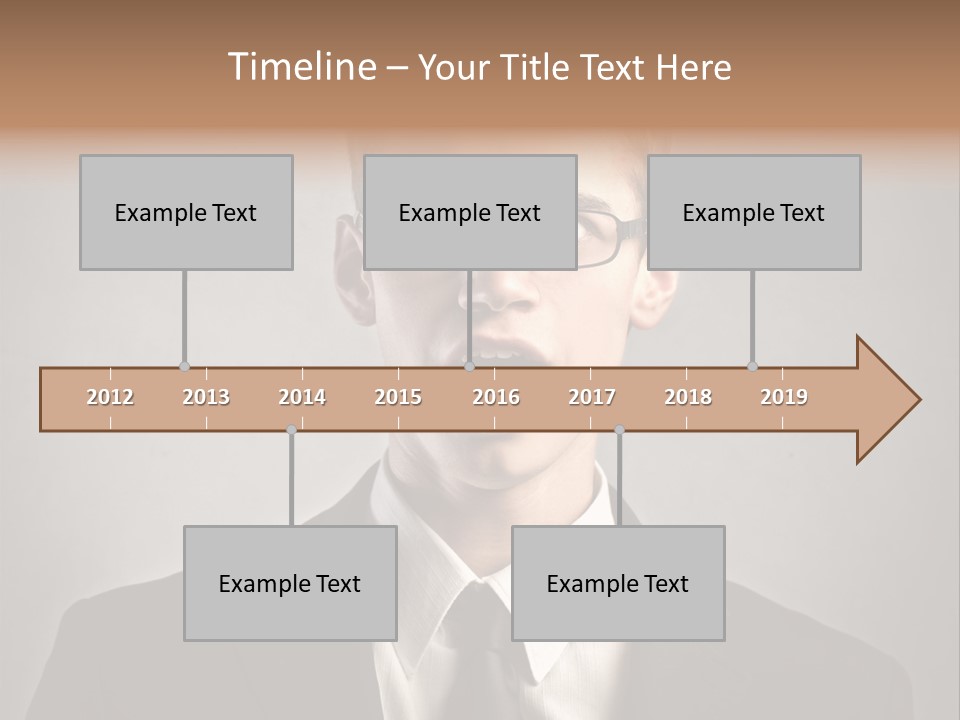 Timeline – Your Title Text Here

Example Text

Example Text

Example Text

2012 2013 2014 2015 2016 2017 2018 2019

Example Text

Example Text